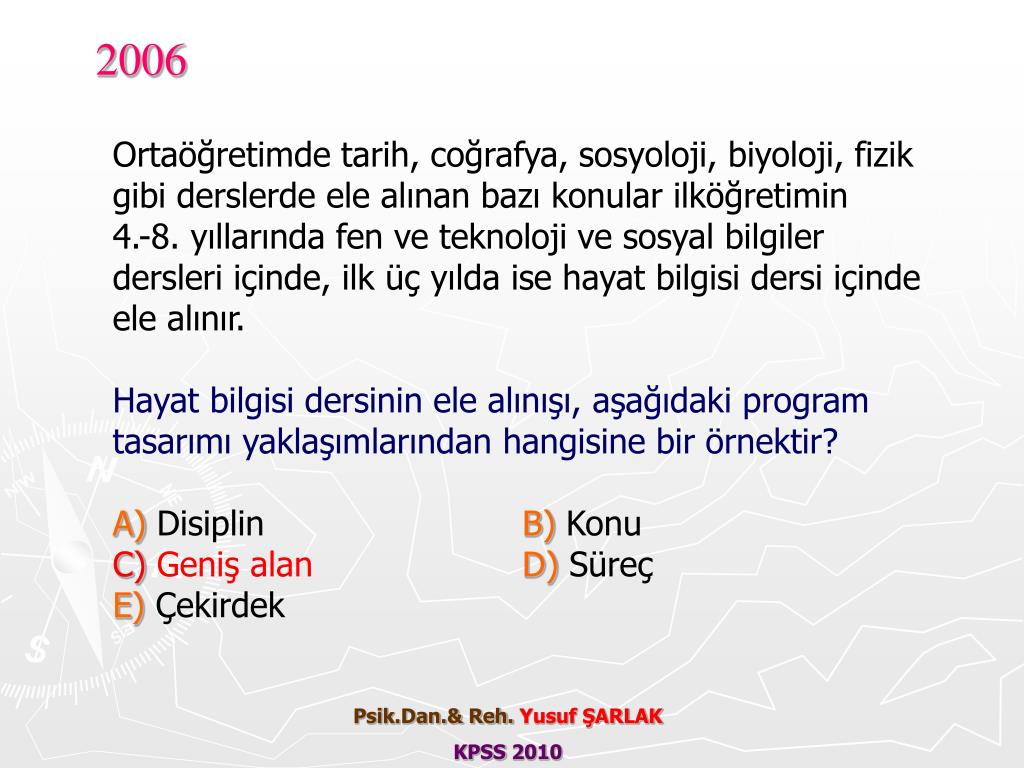 2006

Ortaöğretimde tarih, coğrafya, sosyoloji, biyoloji, fizik gibi derslerde ele alınan bazı konular ilköğretimin 4.-8. yıllarında fen ve teknoloji ve sosyal bilgiler dersleri içinde, ilk üç yılda ise hayat bilgisi dersi içinde ele alınır.

Hayat bilgisi dersinin ele alınışı, aşağıdaki program tasarımı yaklaşımlarından hangisine bir örnektir?

A) Disiplin
B) Konu
C) Geniş alan
D) Süreç
E) Çekirdek

Psik.Dan.& Reh. Yusuf ŞARLAK

KPSS 2010